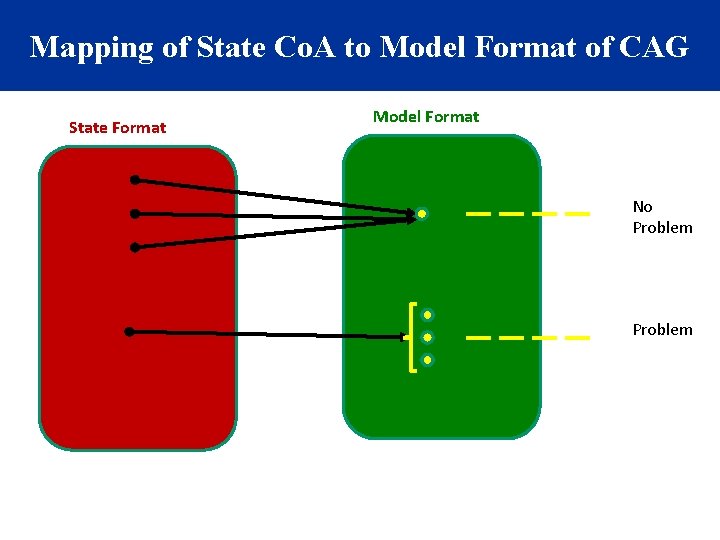 Mapping of State CoA to Model Format of CAG

State Format

Model Format

No Problem

Problem